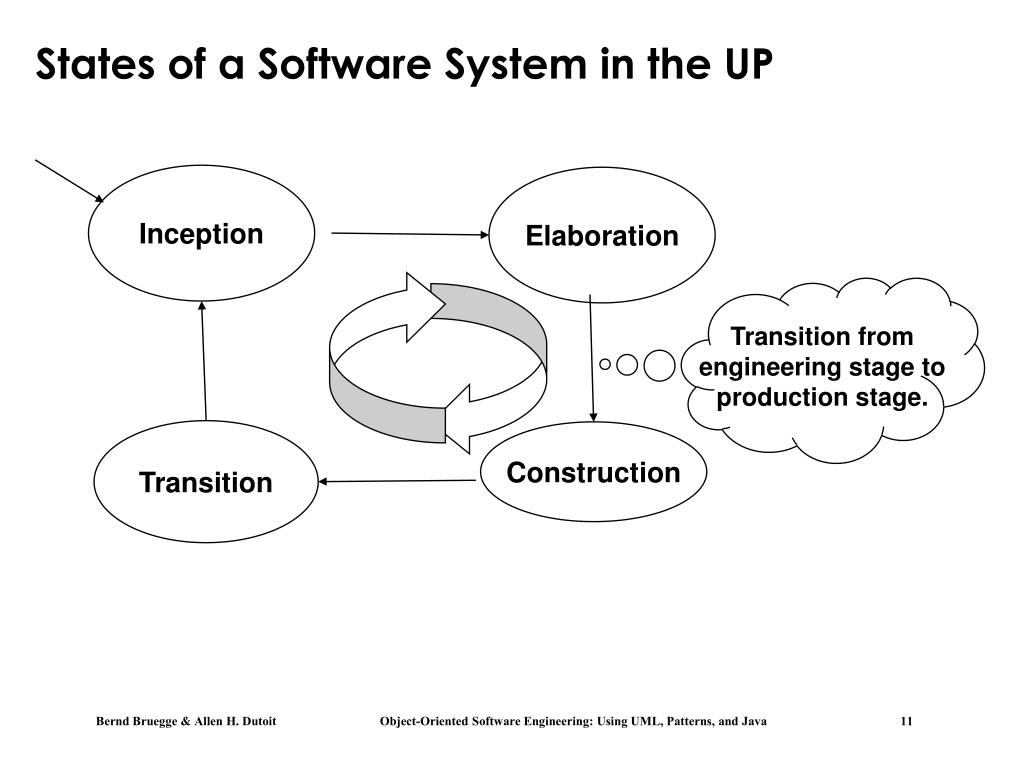 States of a Software System in the UP

Inception

Elaboration

Transition from engineering stage to production stage.

Transition

Construction

Bernd Bruegge & Allen H. Dutoit

Object-Oriented Software Engineering: Using UML, Patterns, and Java

11